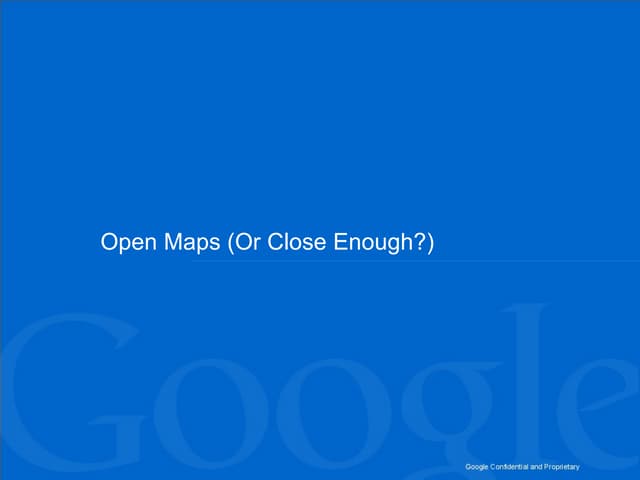 Open Maps (Or Close Enough?)

Google

Google Confidential and Proprietary